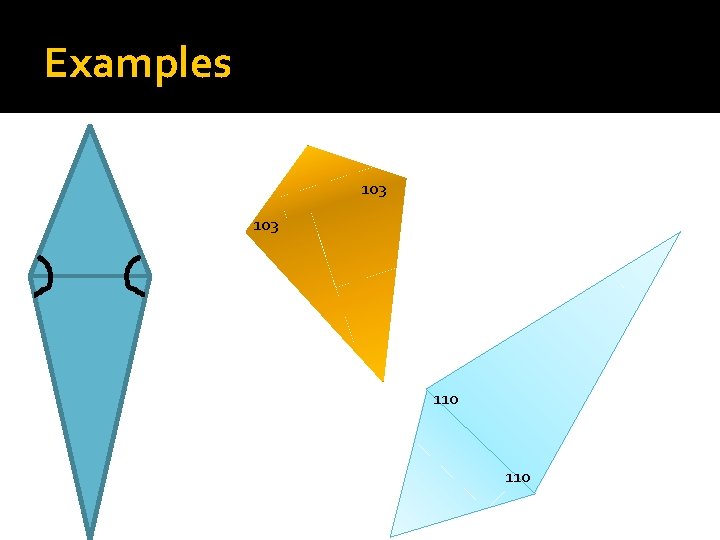 Examples

103

103

110

110